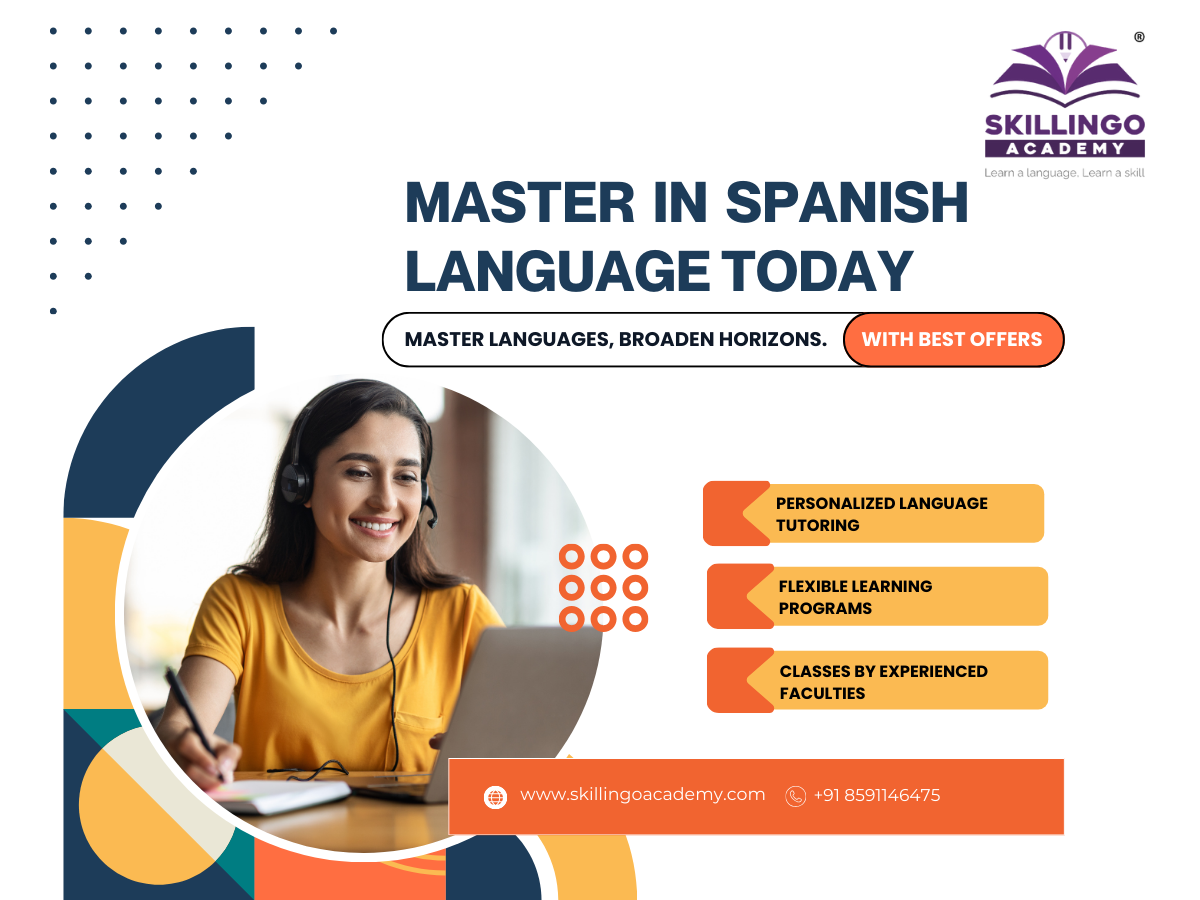 ®
SKILLINGO
ACADEMY
Learn a language. Learn a skill

MASTER IN SPANISH LANGUAGE TODAY

MASTER LANGUAGES, BROADEN HORIZONS.
WITH BEST OFFERS

PERSONALIZED LANGUAGE TUTORING

FLEXIBLE LEARNING PROGRAMS

CLASSES BY EXPERIENCED FACULTIES

www.skillingoacademy.com
+91 8591146475